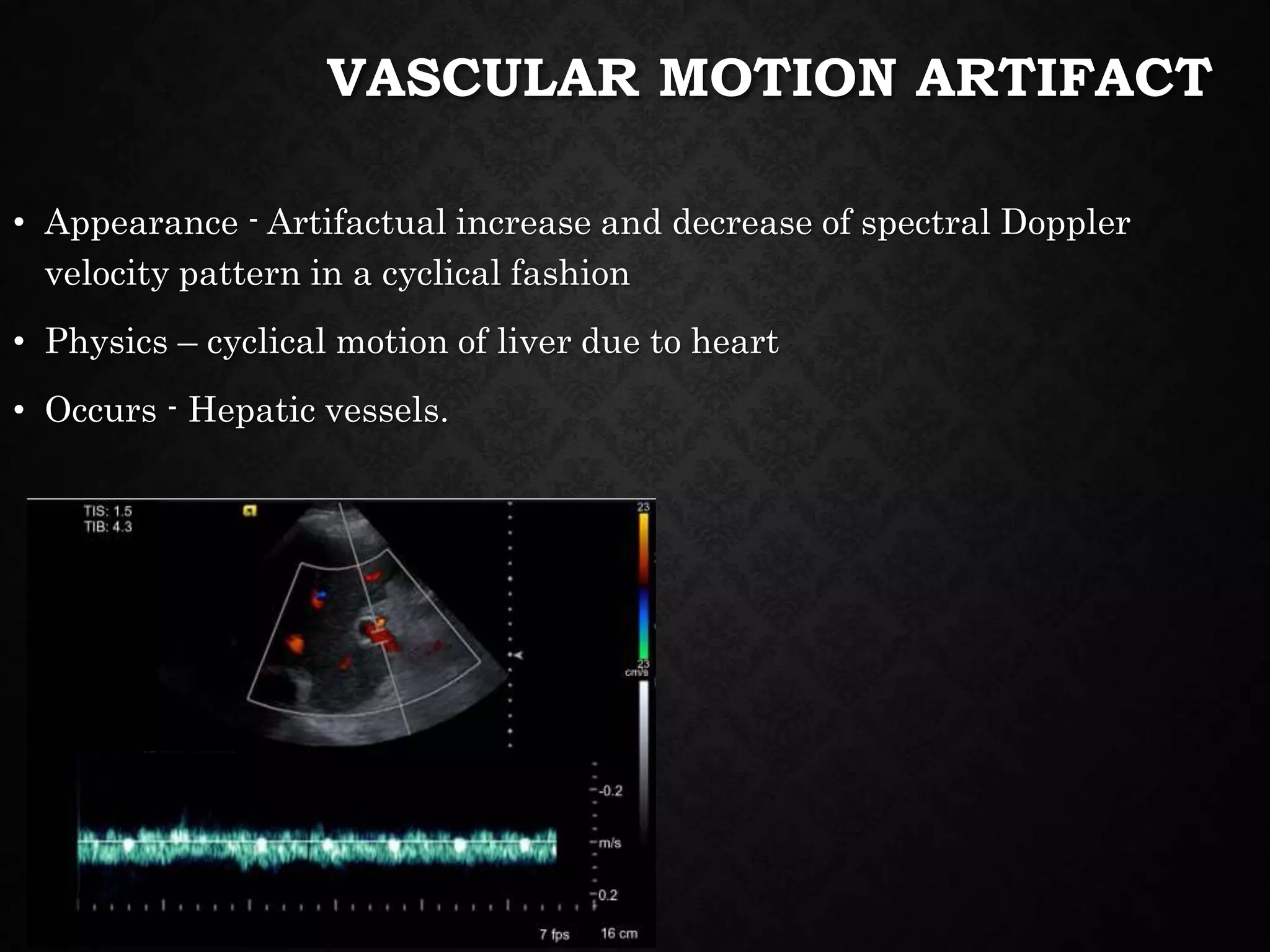 VASCULAR MOTION ARTIFACT

• Appearance - Artifactual increase and decrease of spectral Doppler velocity pattern in a cyclical fashion

• Physics – cyclical motion of liver due to heart

• Occurs - Hepatic vessels.

TIS: 1.5
TIB: 4.3

23

23
cm/s

-0.2

m/s

0.2

7 fps

16 cm